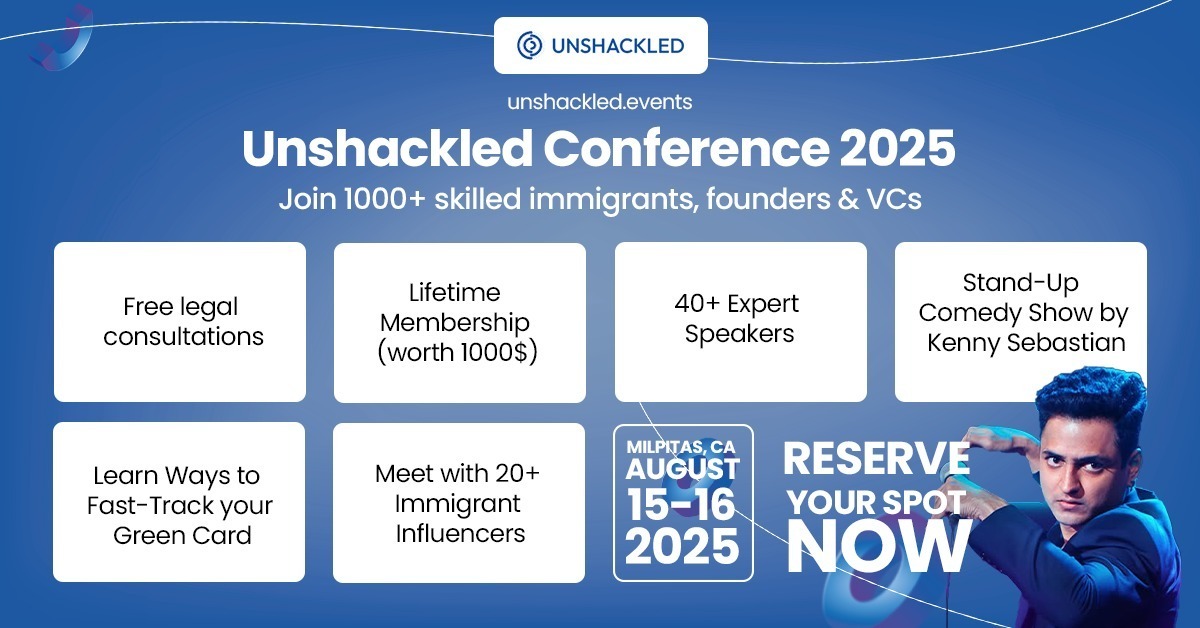 UNSHACKLED

unshackled.events

Unshackled Conference 2025

Join 1000+ skilled immigrants, founders & VCs

Free legal consultations

Lifetime Membership (worth 1000$)

40+ Expert Speakers

Stand-Up Comedy Show by Kenny Sebastian

Learn Ways to Fast-Track your Green Card

Meet with 20+ Immigrant Influencers

MILPITAS, CA AUGUST 15-16 2025

RESERVE YOUR SPOT NOW